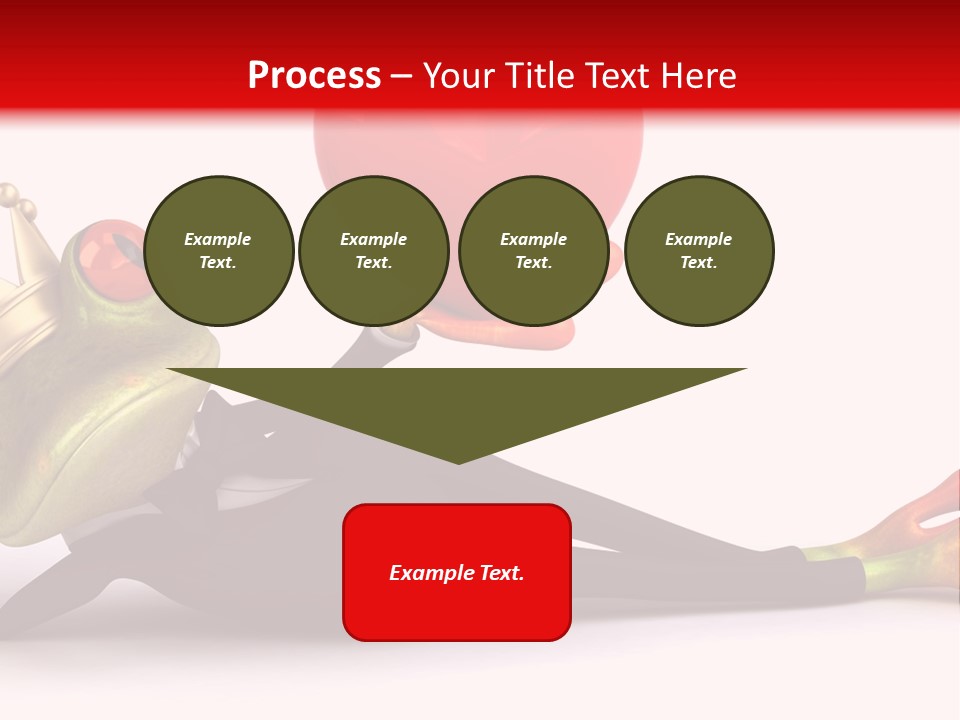 Process – Your Title Text Here

Example Text.

Example Text.

Example Text.

Example Text.

Example Text.